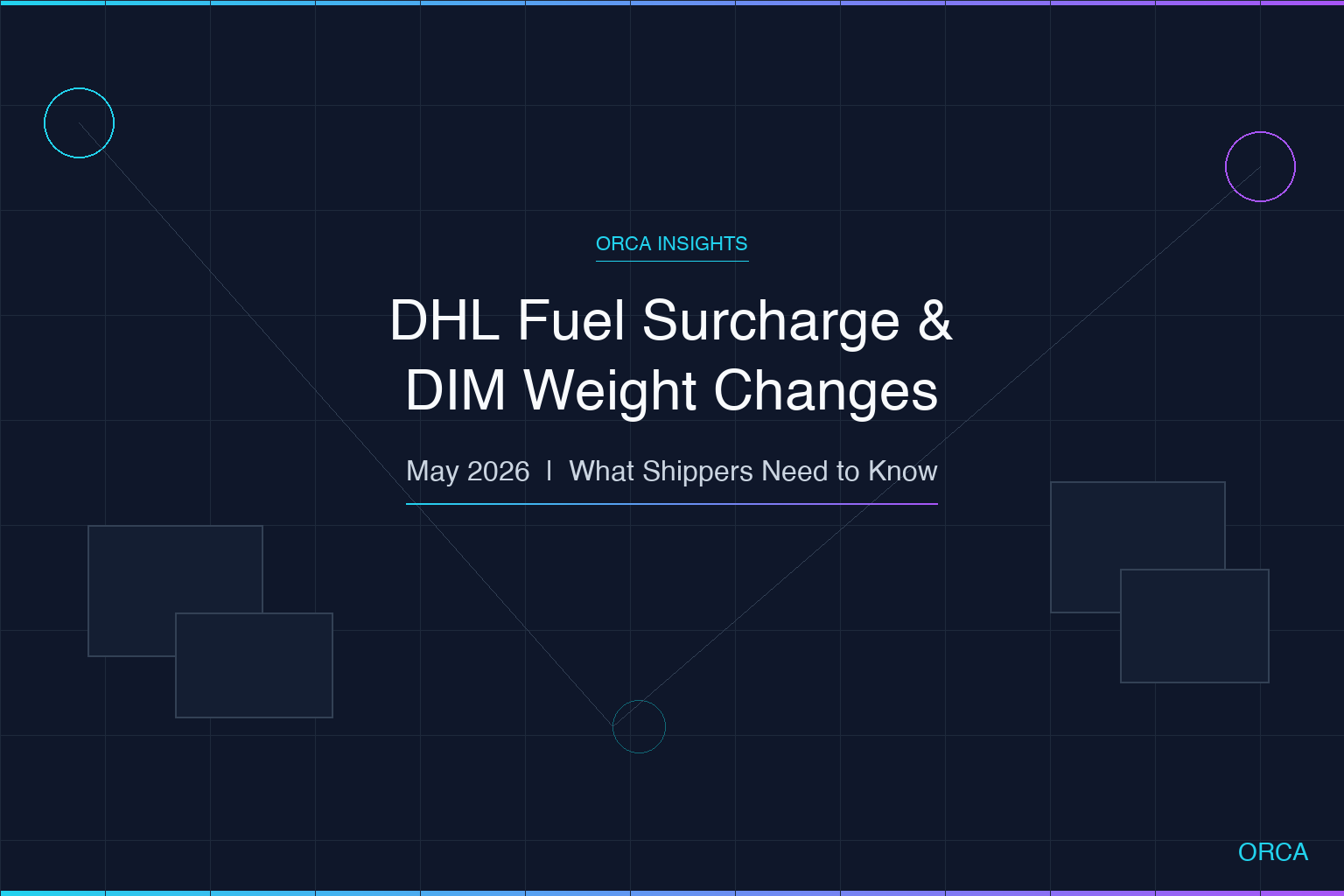 ORCA INSIGHTS

DHL Fuel Surcharge & DIM Weight Changes

May 2026 | What Shippers Need to Know

ORCA